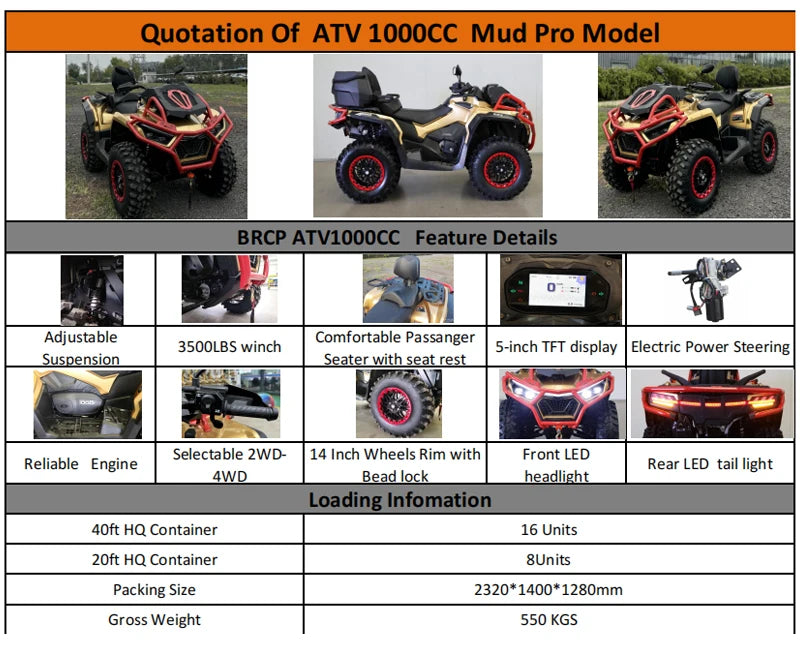 Quotation Of ATV 1000CC Mud Pro Model

BRCP ATV1000CC Feature Details

| Adjustable Suspension | 3500LBS winch | Comfortable Passanger Seater with seat rest | 5-inch TFT display | Electric Power Steering |
|---|---|---|---|---|
| Reliable Engine | Selectable 2WD-4WD | 14 Inch Wheels Rim with Bead lock | Front LED headlight | Rear LED tail light |

Loading Infomation

| 40ft HQ Container | 16 Units |
|---|---|
| 20ft HQ Container | 8Units |
| Packing Size | 2320*1400*1280mm |
| Gross Weight | 550 KGS |